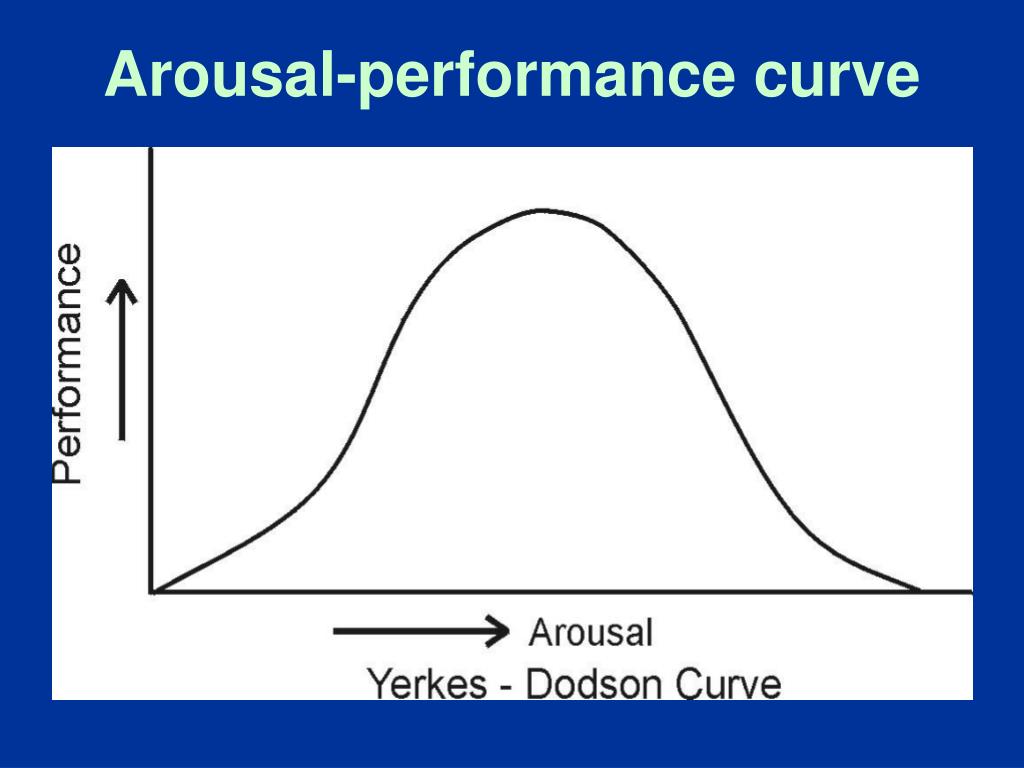 Arousal-performance curve

Performance

Arousal

Yerkes - Dodson Curve